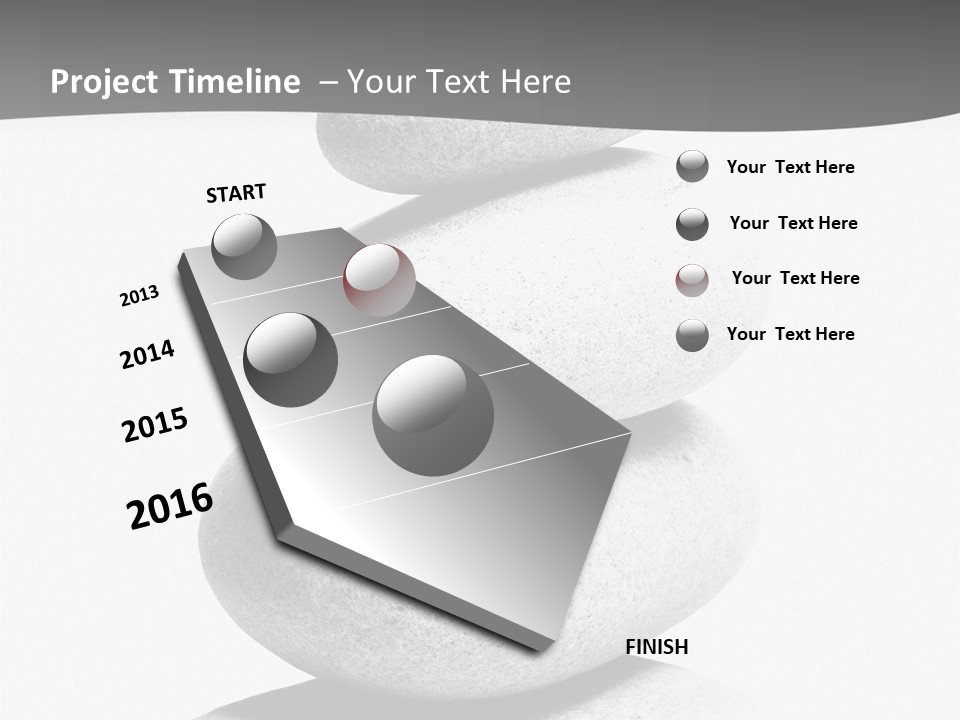 Project Timeline – Your Text Here

START

2013

2014

2015

2016

FINISH

Your Text Here

Your Text Here

Your Text Here

Your Text Here